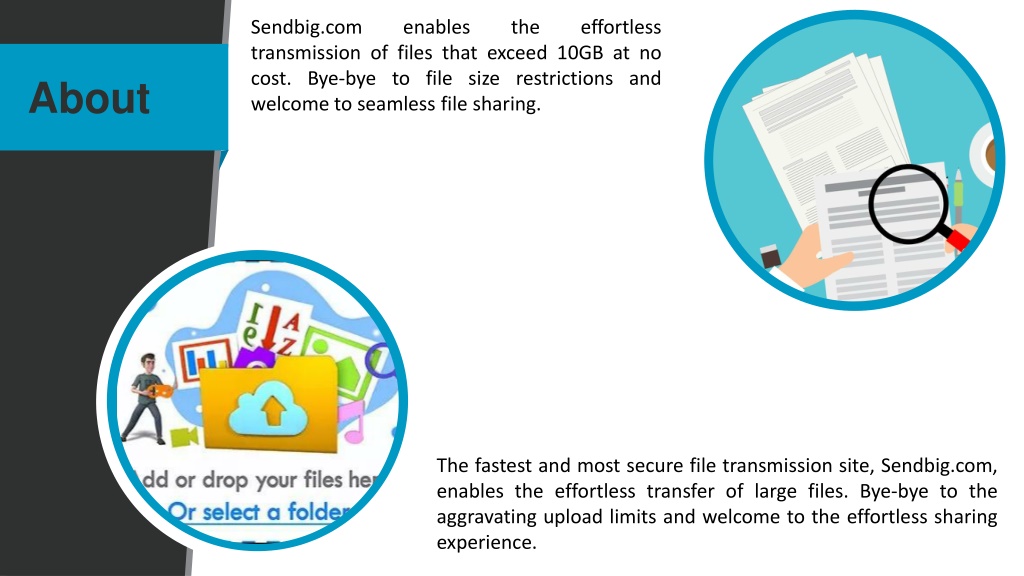 About

Sendbig.com enables the effortless transmission of files that exceed 10GB at no cost. Bye-bye to file size restrictions and welcome to seamless file sharing.

dd or drop your files he

Or select a folde

The fastest and most secure file transmission site, Sendbig.com, enables the effortless transfer of large files. Bye-bye to the aggravating upload limits and welcome to the effortless sharing experience.